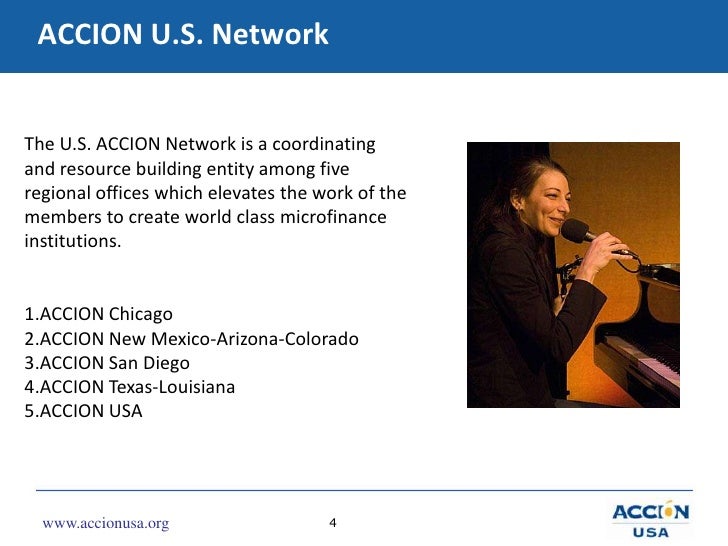 ACCION U.S. Network

The U.S. ACCION Network is a coordinating and resource building entity among five regional offices which elevates the work of the members to create world class microfinance institutions.

1.ACCION Chicago
2.ACCION New Mexico-Arizona-Colorado
3.ACCION San Diego
4.ACCION Texas-Louisiana
5.ACCION USA

www.accionusa.org

4

ACCION
USA